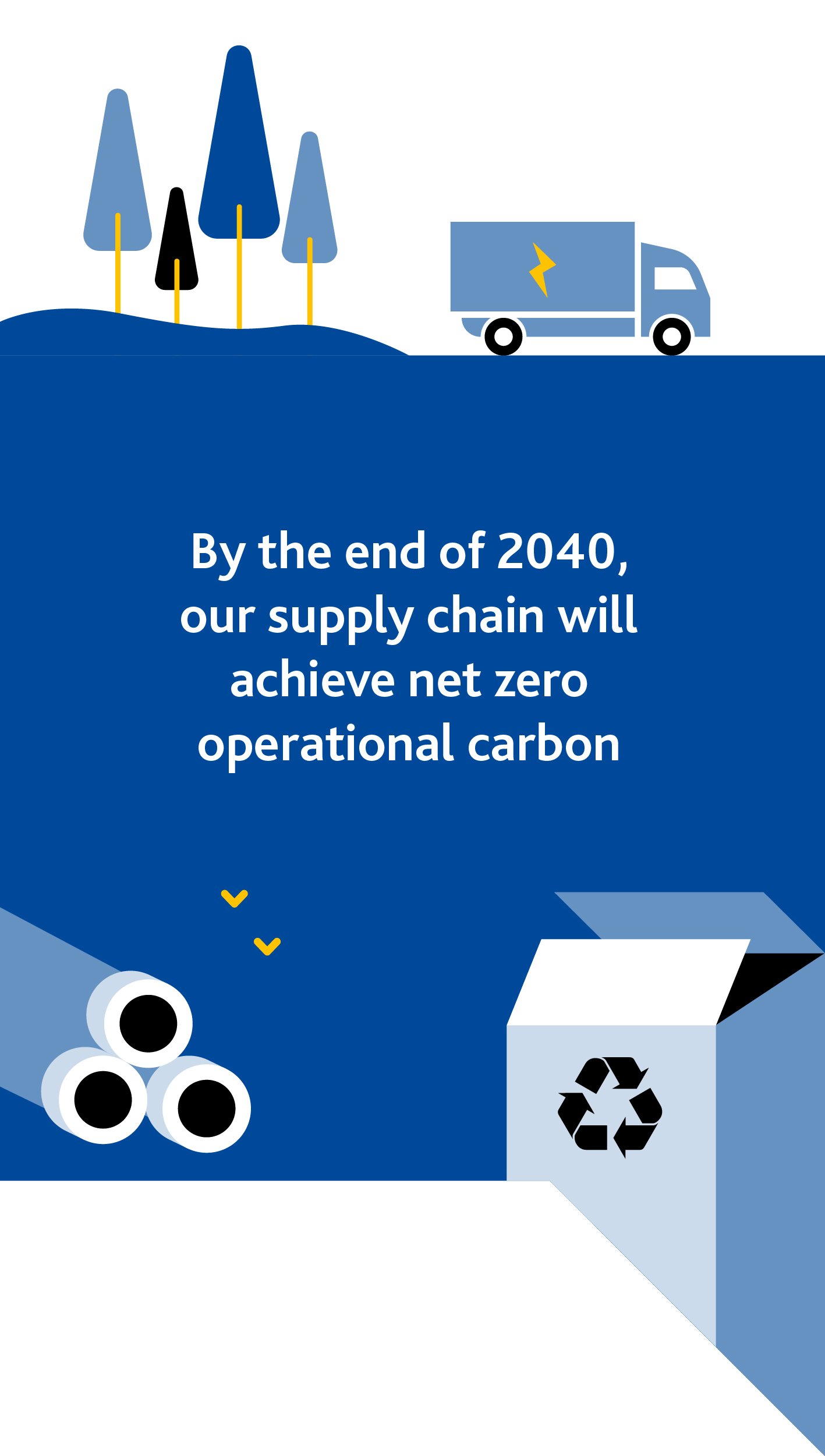 By the end of 2040, our supply chain will achieve net zero operational carbon